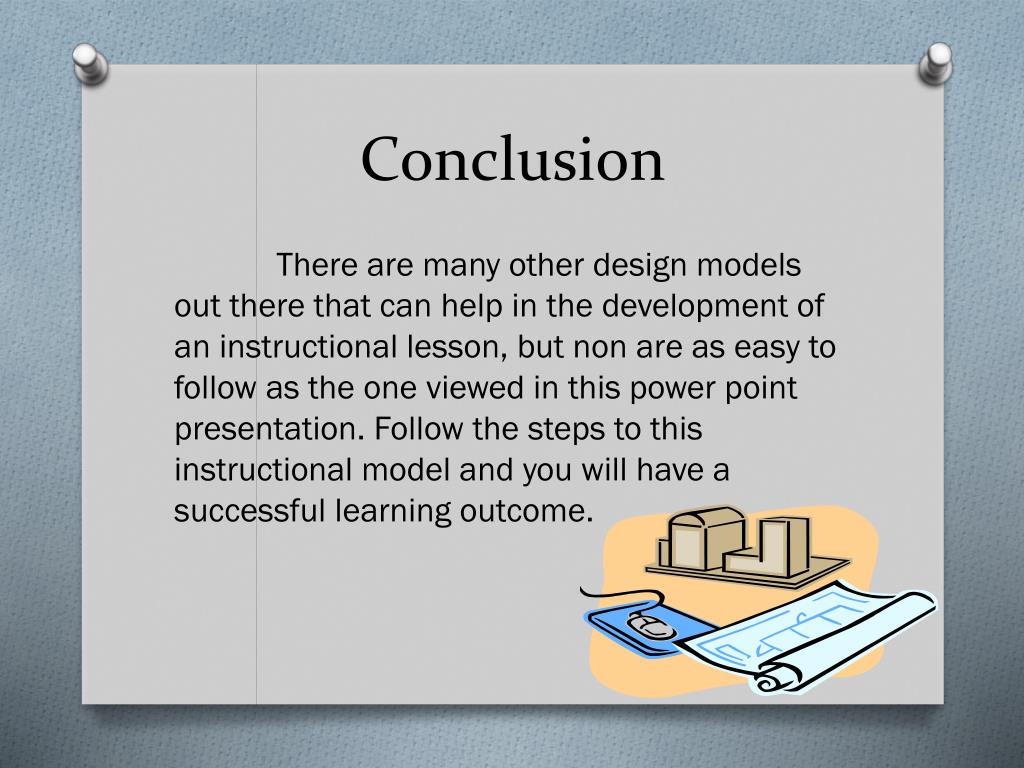 Conclusion

There are many other design models out there that can help in the development of an instructional lesson, but non are as easy to follow as the one viewed in this power point presentation. Follow the steps to this instructional model and you will have a successful learning outcome.